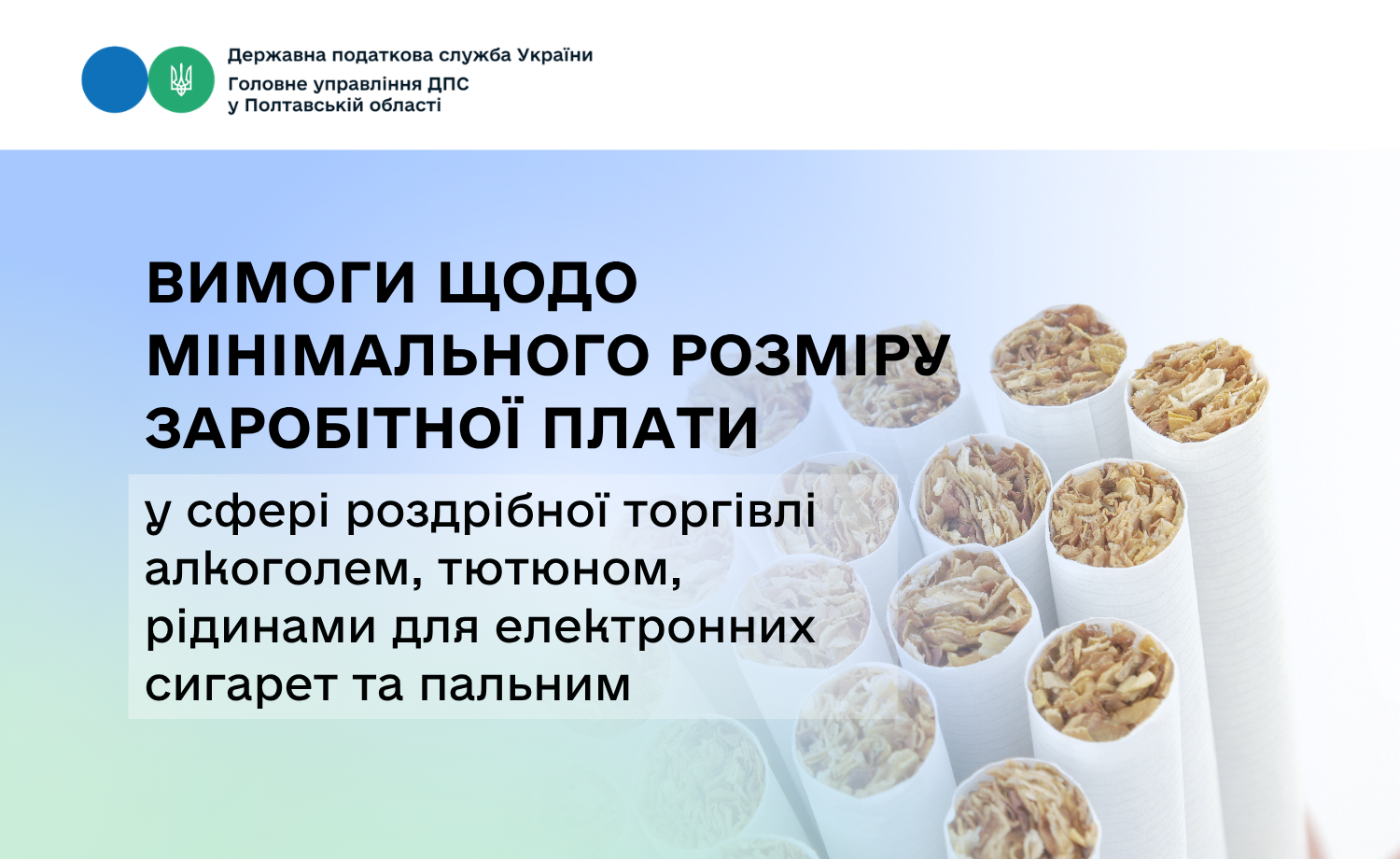 Державна податкова служба України
Головне управління ДПС у Полтавській області

ВИМОГИ ЩОДО МІНІМАЛЬНОГО РОЗМІРУ ЗАРОБІТНОЇ ПЛАТИ

у сфері роздрібної торгівлі алкоголем, тютюном, рідинами для електронних сигарет та пальним